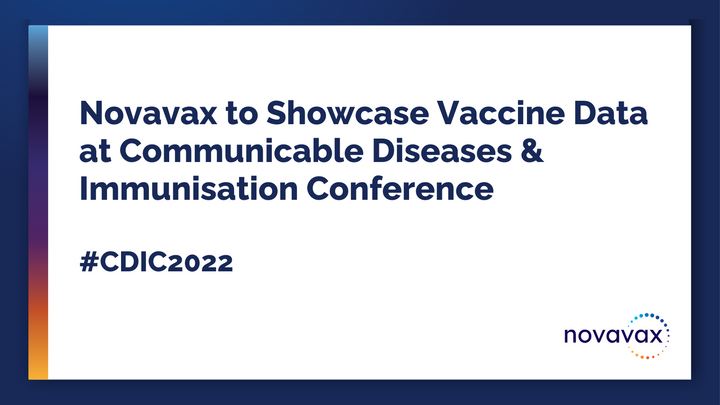 Novavax to Showcase Vaccine Data at Communicable Diseases & Immunisation Conference

#CDIC2022

novavax